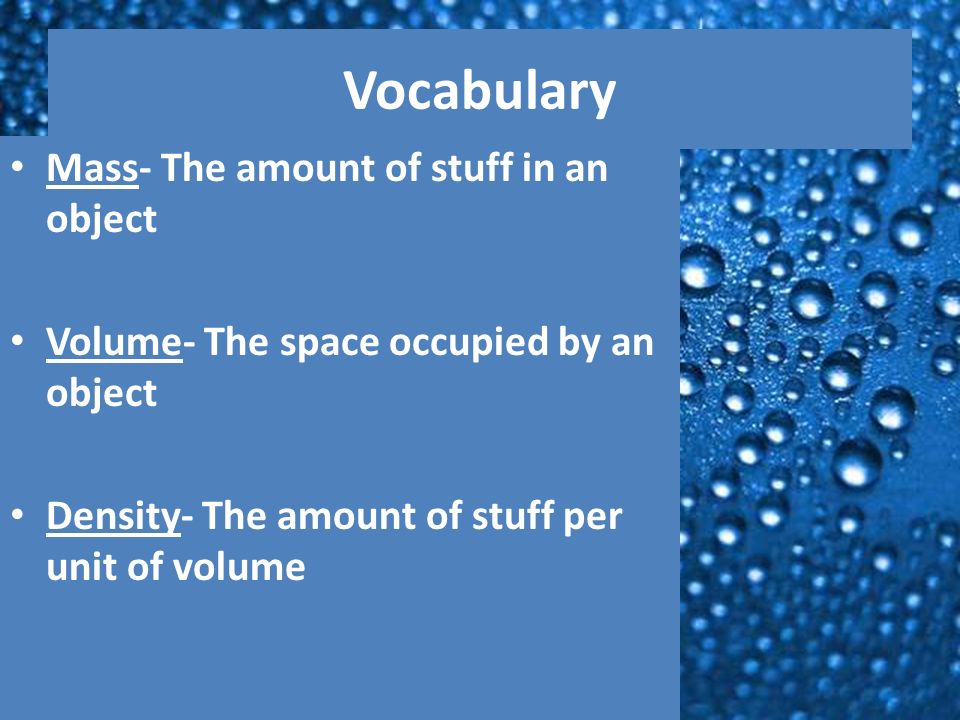 Vocabulary

• Mass- The amount of stuff in an object

• Volume- The space occupied by an object

• Density- The amount of stuff per unit of volume